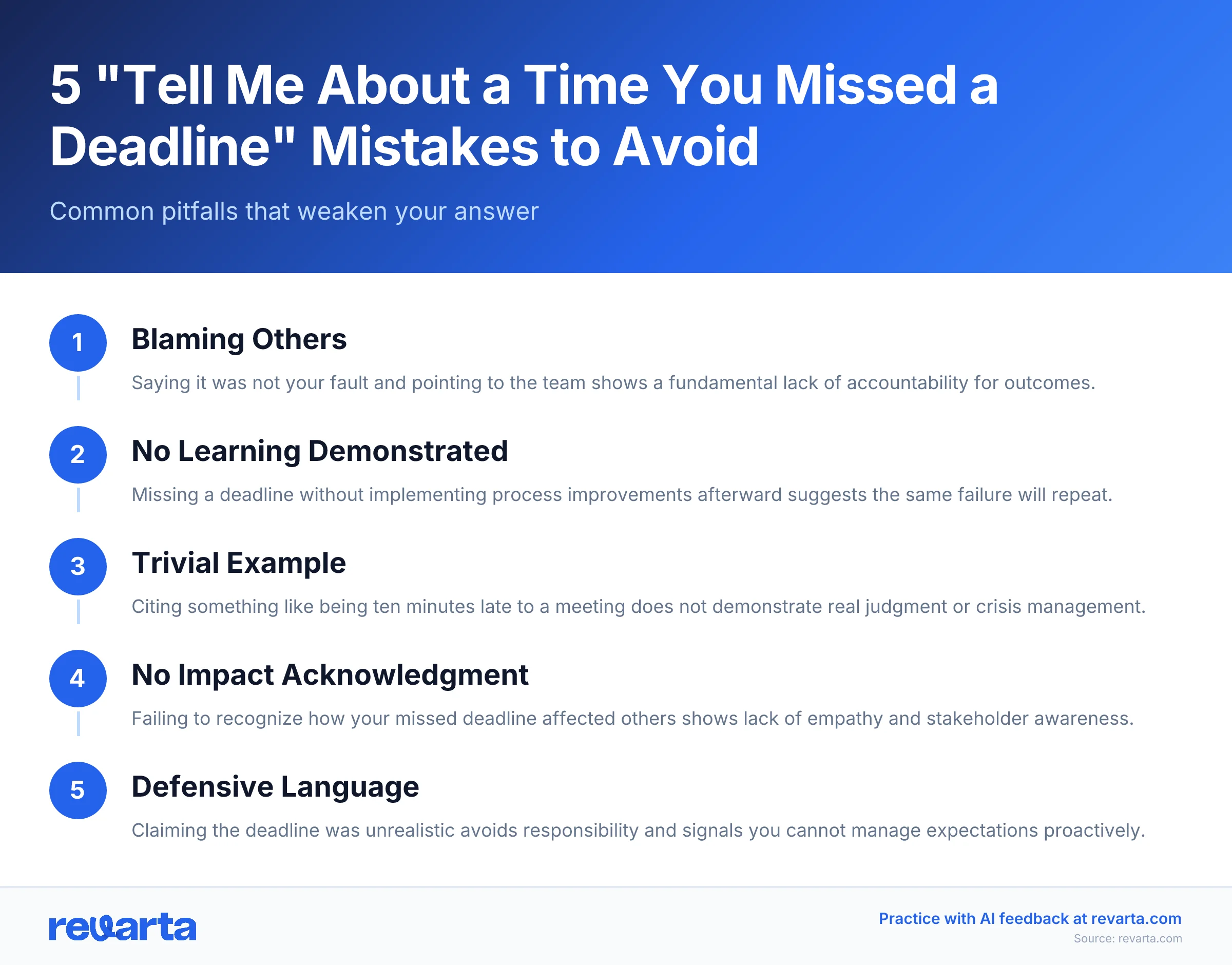 5 "Tell Me About a Time You Missed a Deadline" Mistakes to Avoid

Common pitfalls that weaken your answer

1
Blaming Others
Saying it was not your fault and pointing to the team shows a fundamental lack of accountability for outcomes.

2
No Learning Demonstrated
Missing a deadline without implementing process improvements afterward suggests the same failure will repeat.

3
Trivial Example
Citing something like being ten minutes late to a meeting does not demonstrate real judgment or crisis management.

4
No Impact Acknowledgment
Failing to recognize how your missed deadline affected others shows lack of empathy and stakeholder awareness.

5
Defensive Language
Claiming the deadline was unrealistic avoids responsibility and signals you cannot manage expectations proactively.

revarta

Practice with AI feedback at revarta.com
Source: revarta.com